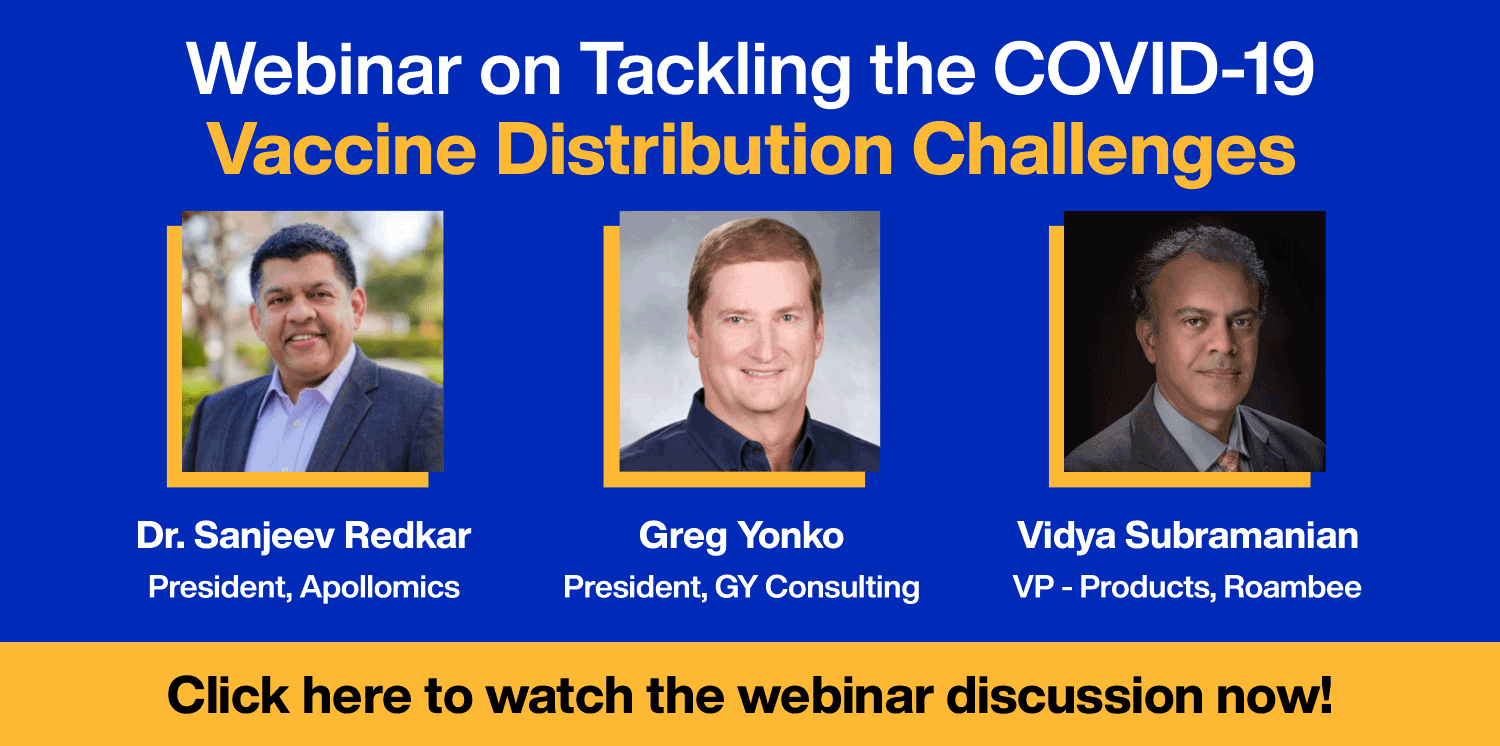 Webinar on Tackling the COVID-19
Vaccine Distribution Challenges

Dr. Sanjeev Redkar
President, Apollomics

Greg Yonko
President, GY Consulting

Vidya Subramanian
VP - Products, Roambee

Click here to watch the webinar discussion now!